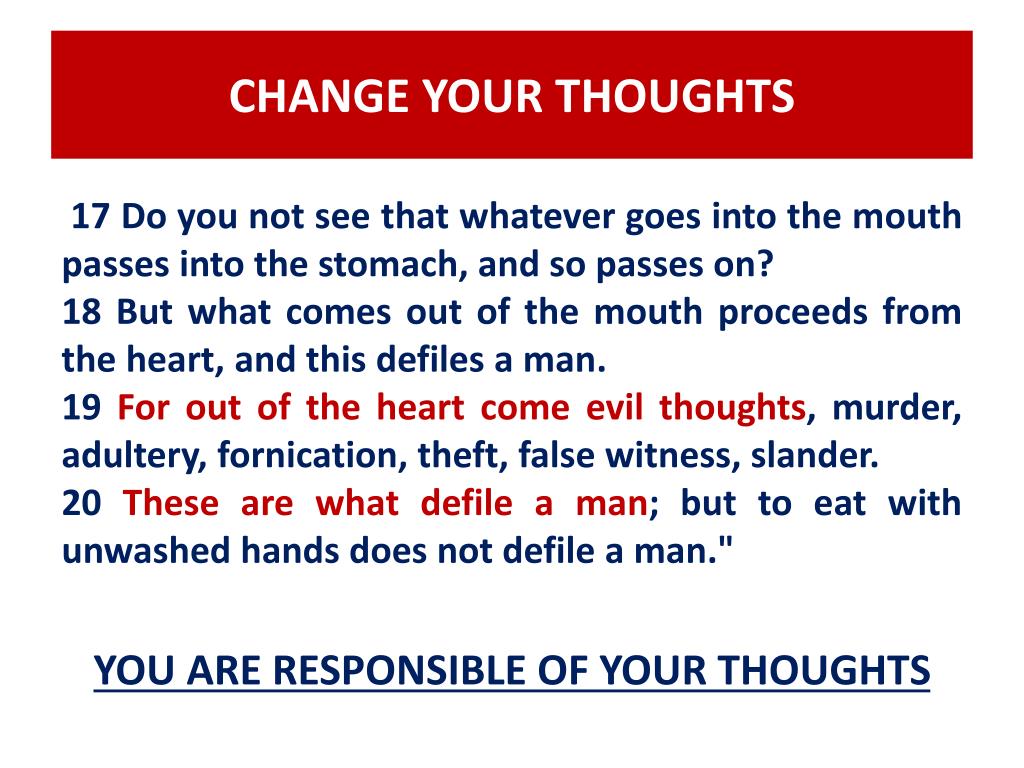 CHANGE YOUR THOUGHTS

17 Do you not see that whatever goes into the mouth passes into the stomach, and so passes on?
18 But what comes out of the mouth proceeds from the heart, and this defiles a man.
19 For out of the heart come evil thoughts, murder, adultery, fornication, theft, false witness, slander.
20 These are what defile a man; but to eat with unwashed hands does not defile a man."

YOU ARE RESPONSIBLE OF YOUR THOUGHTS